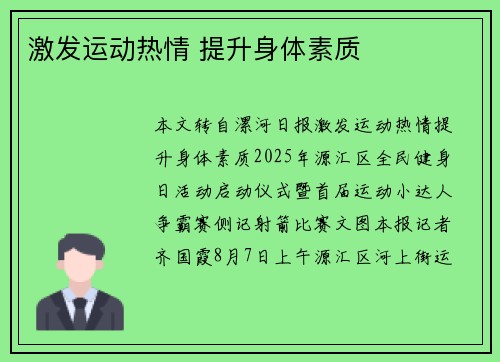 激发运动热情 提升身体素质

本文转自漯河日报激发运动热情提升身体素质2025年源汇区全民健身日活动启动仪式暨首届运动小达人争霸赛侧记射箭比赛文图本报记者齐国霞8月7日上午源汇区河上街运